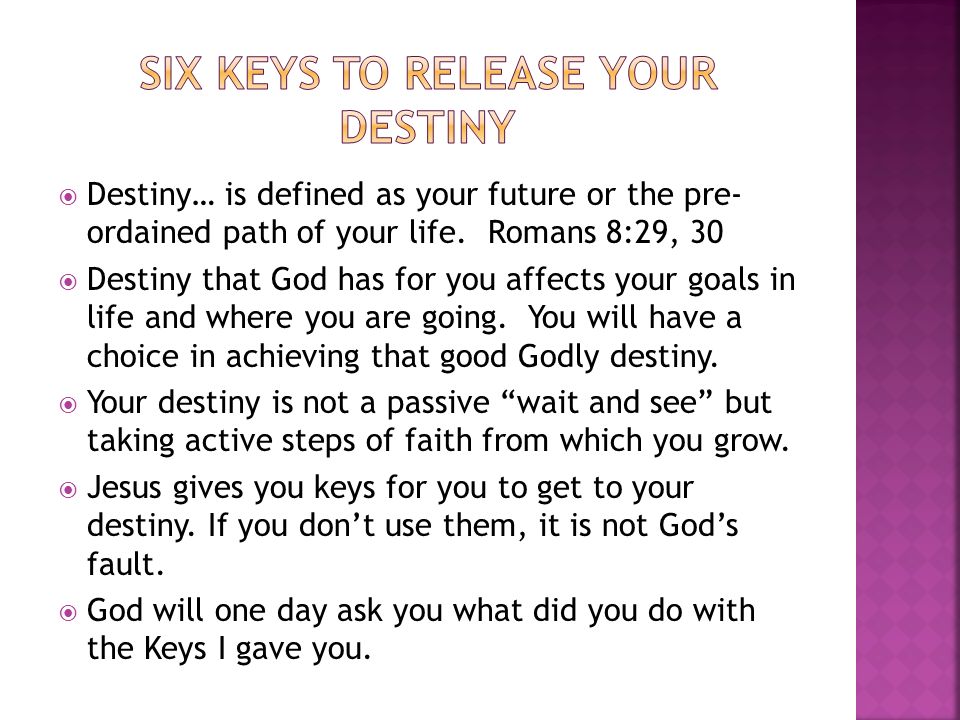 SIX KEYS TO RELEASE YOUR DESTINY

Destiny… is defined as your future or the pre-ordained path of your life. Romans 8:29, 30

Destiny that God has for you affects your goals in life and where you are going. You will have a choice in achieving that good Godly destiny.

Your destiny is not a passive “wait and see” but taking active steps of faith from which you grow.

Jesus gives you keys for you to get to your destiny. If you don’t use them, it is not God’s fault.

God will one day ask you what did you do with the Keys I gave you.